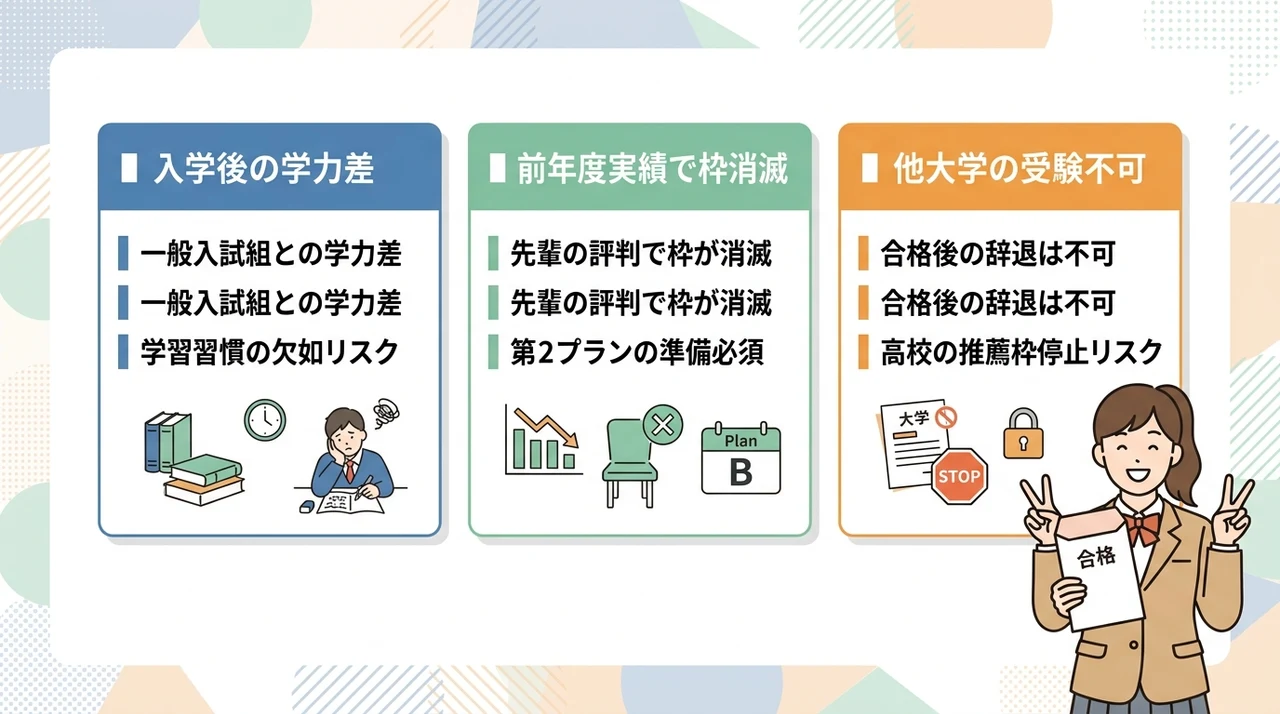 入学後の学力差

一般入試組との学力差
一般入試組との学力差
学習習慣の欠如リスク

前年度実績で枠消滅

先輩の評判で枠が消滅
先輩の評判で枠が消滅
第2プランの準備必須

Plan
B

他大学の受験不可

合格後の辞退は不可
合格後の辞退は不可
高校の推薦枠停止リスク

大学
STOP

合格